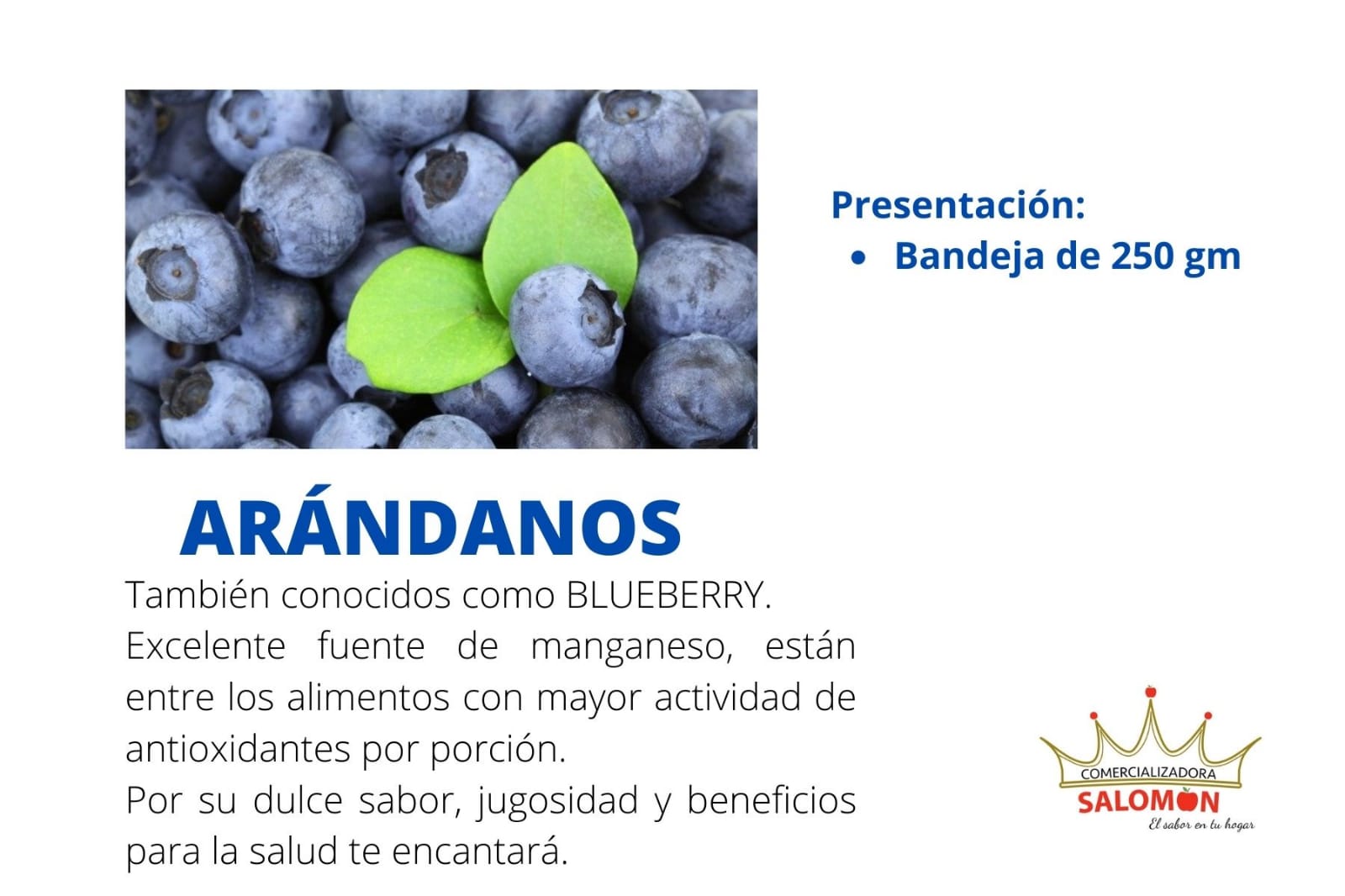 Presentación:
• Bandeja de 250 gm

ARÁNDANOS

También conocidos como BLUEBERRY.
Excelente fuente de manganeso, están entre los alimentos con mayor actividad de antioxidantes por porción.
Por su dulce sabor, jugosidad y beneficios para la salud te encantará.

COMERCIALIZADORA
SALOMON
El sabor en tu hogar